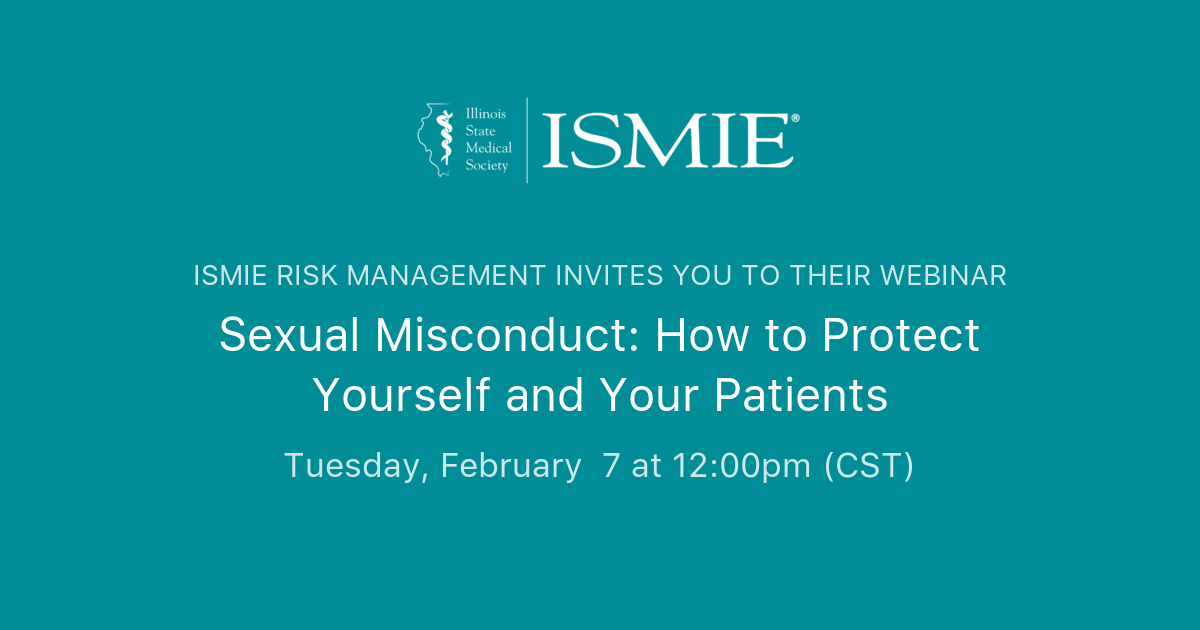 Illinois State Medical Society

ISMIE®

ISMIE RISK MANAGEMENT INVITES YOU TO THEIR WEBINAR

Sexual Misconduct: How to Protect Yourself and Your Patients

Tuesday, February 7 at 12:00pm (CST)